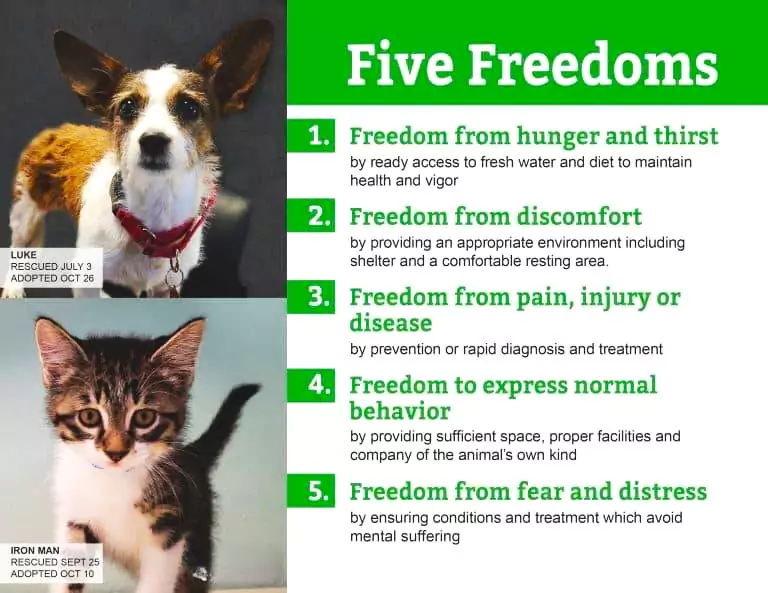 LUKE
RESCUED JULY 3
ADOPTED OCT 26

IRON MAN
RESCUED SEPT 25
ADOPTED OCT 10

Five Freedoms

1. Freedom from hunger and thirst
by ready access to fresh water and diet to maintain health and vigor

2. Freedom from discomfort
by providing an appropriate environment including shelter and a comfortable resting area.

3. Freedom from pain, injury or disease
by prevention or rapid diagnosis and treatment

4. Freedom to express normal behavior
by providing sufficient space, proper facilities and company of the animal's own kind

5. Freedom from fear and distress
by ensuring conditions and treatment which avoid mental suffering